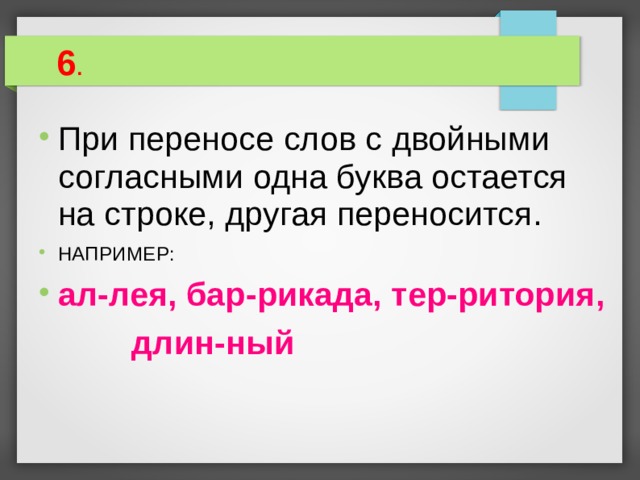 6.

При переносе слов с двойными согласными одна буква остается на строке, другая переносится.

НАПРИМЕР:

ал-лея, бар-рикада, тер-ритория, длин-ный